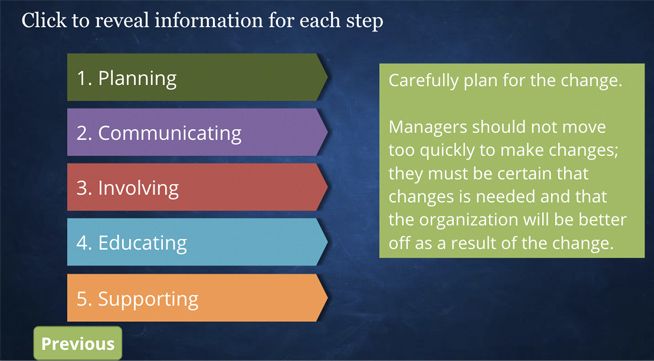 Click to reveal information for each step

1. Planning

2. Communicating

3. Involving

4. Educating

5. Supporting

Carefully plan for the change.

Managers should not move too quickly to make changes; they must be certain that changes is needed and that the organization will be better off as a result of the change.

Previous